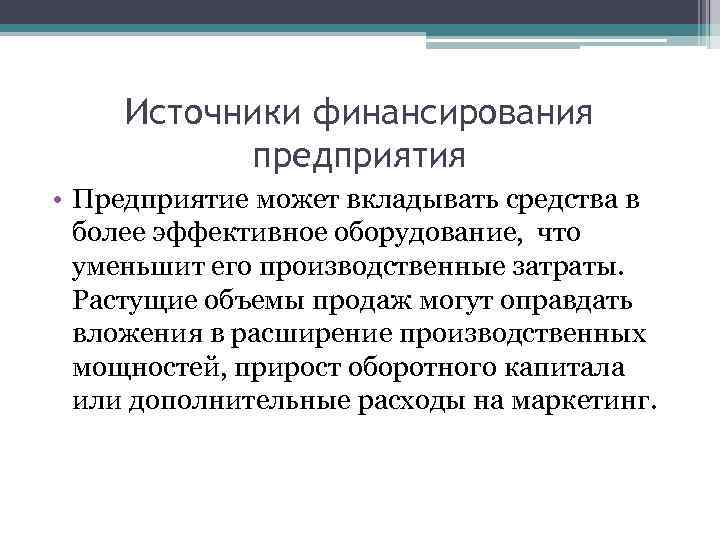 Источники финансирования предприятия

• Предприятие может вкладывать средства в более эффективное оборудование, что уменьшит его производственные затраты. Растущие объемы продаж могут оправдать вложения в расширение производственных мощностей, прирост оборотного капитала или дополнительные расходы на маркетинг.